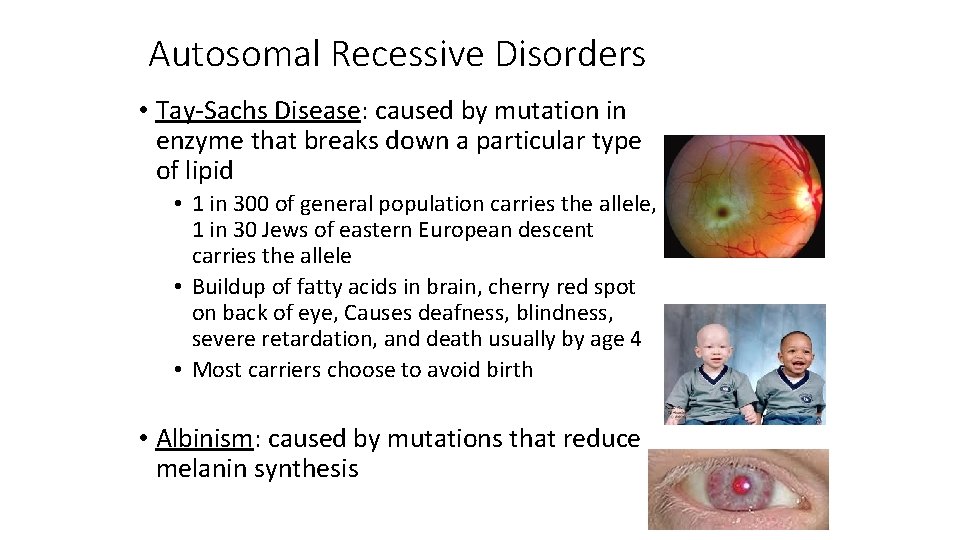 Autosomal Recessive Disorders

• Tay-Sachs Disease: caused by mutation in enzyme that breaks down a particular type of lipid

• 1 in 300 of general population carries the allele, 1 in 30 Jews of eastern European descent carries the allele
• Buildup of fatty acids in brain, cherry red spot on back of eye, Causes deafness, blindness, severe retardation, and death usually by age 4
• Most carriers choose to avoid birth

• Albinism: caused by mutations that reduce melanin synthesis